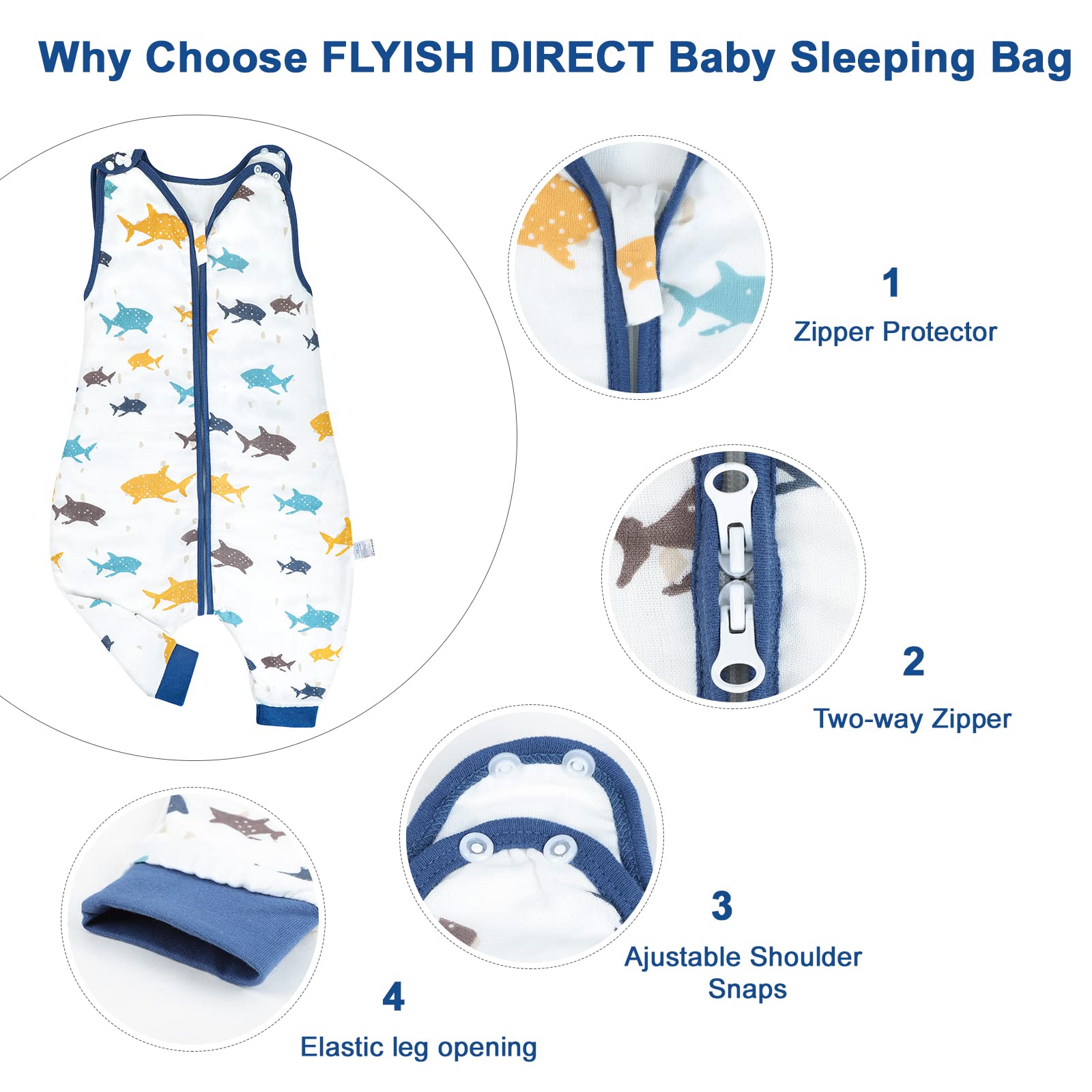 Why Choose FLYISH DIRECT Baby Sleeping Bag

1
Zipper Protector

2
Two-way Zipper

3
Ajustable Shoulder Snaps

4
Elastic leg opening